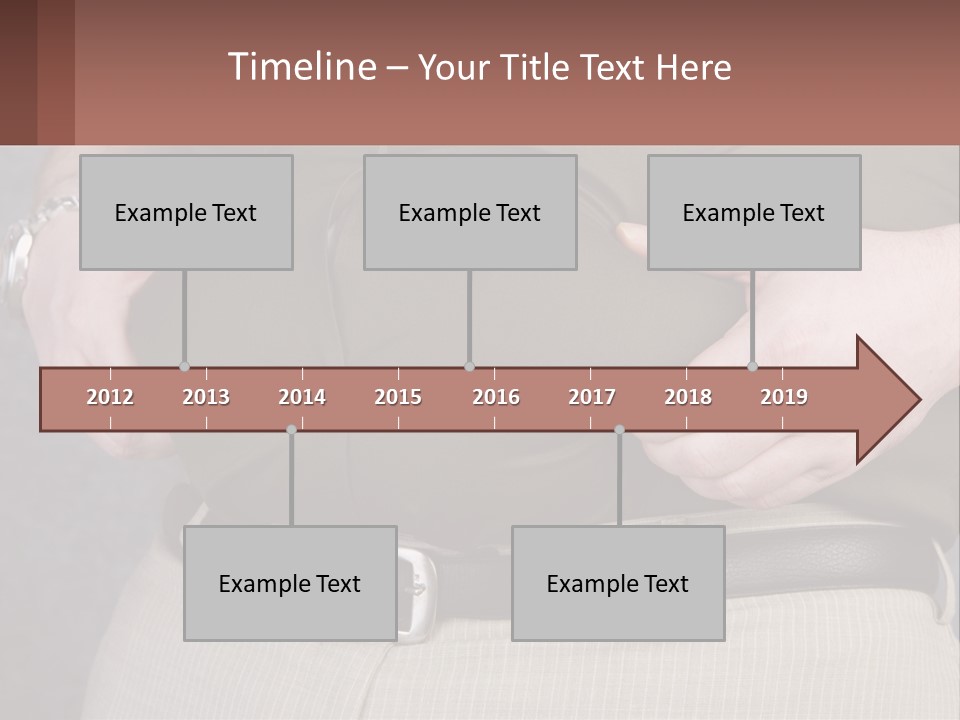 Timeline – Your Title Text Here

Example Text

Example Text

Example Text

2012 2013 2014 2015 2016 2017 2018 2019

Example Text

Example Text